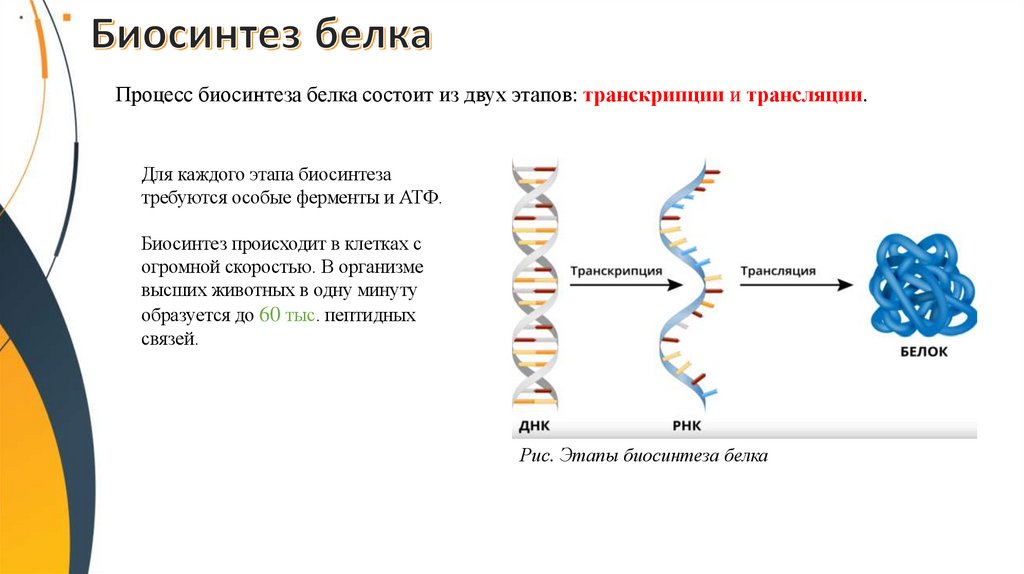 Биосинтез белка

Процесс биосинтеза белка состоит из двух этапов: транскрипции и трансляции.

Для каждого этапа биосинтеза требуются особые ферменты и АТФ.

Биосинтез происходит в клетках с огромной скоростью. В организме высших животных в одну минуту образуется до 60 тыс. пептидных связей.

Транскрипция

Трансляция

БЕЛОК

ДНК

РНК

Рис. Этапы биосинтеза белка